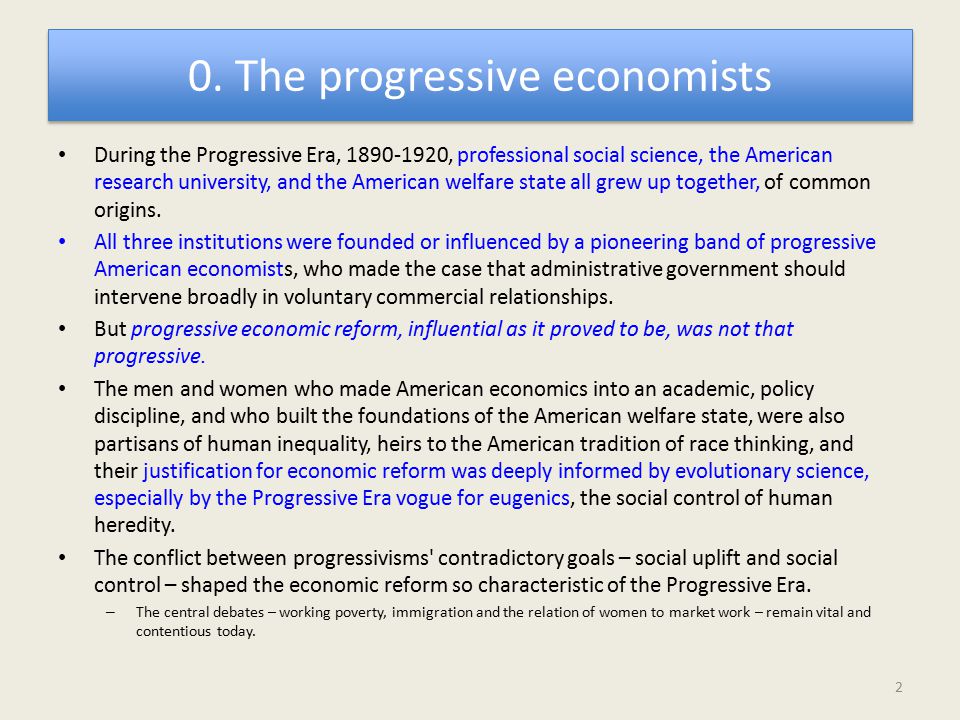 0. The progressive economists

• During the Progressive Era, 1890-1920, professional social science, the American research university, and the American welfare state all grew up together, of common origins.

• All three institutions were founded or influenced by a pioneering band of progressive American economists, who made the case that administrative government should intervene broadly in voluntary commercial relationships.

• But progressive economic reform, influential as it proved to be, was not that progressive.

• The men and women who made American economics into an academic, policy discipline, and who built the foundations of the American welfare state, were also partisans of human inequality, heirs to the American tradition of race thinking, and their justification for economic reform was deeply informed by evolutionary science, especially by the Progressive Era vogue for eugenics, the social control of human heredity.

• The conflict between progressivisms' contradictory goals – social uplift and social control – shaped the economic reform so characteristic of the Progressive Era.

– The central debates – working poverty, immigration and the relation of women to market work – remain vital and contentious today.

2